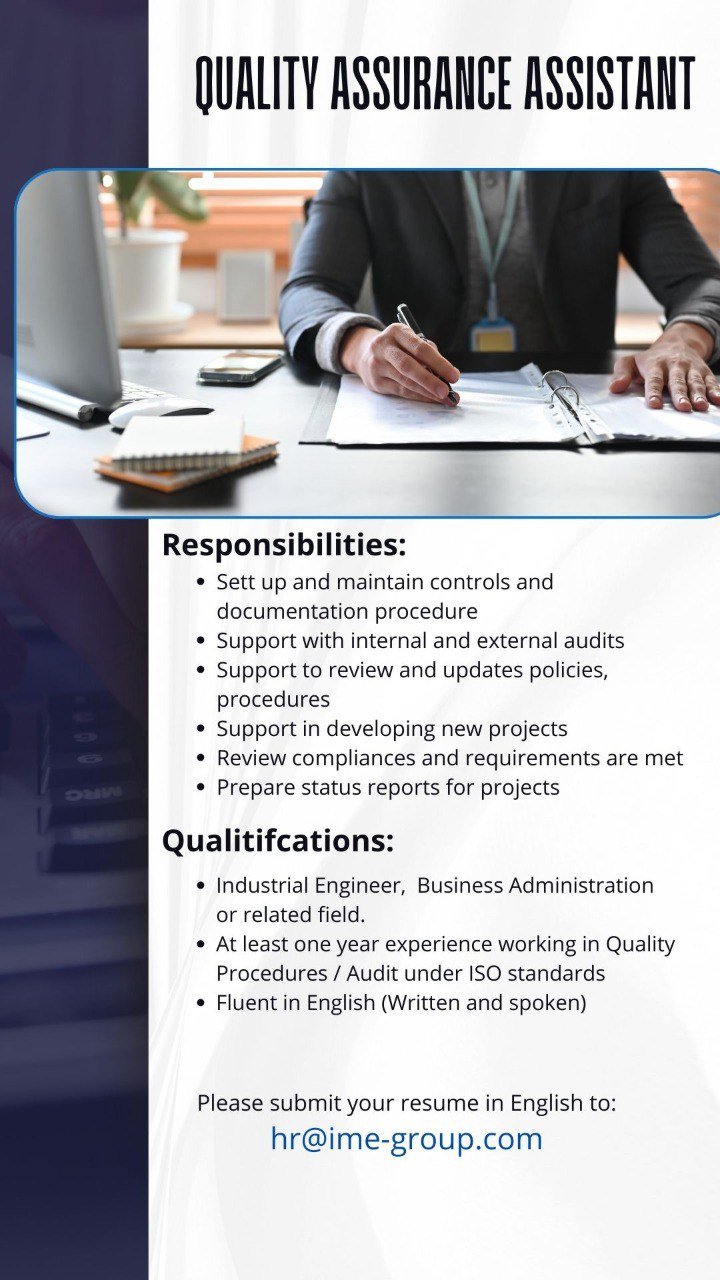 QUALITY ASSURANCE ASSISTANT

Responsibilities:
- Sett up and maintain controls and documentation procedure
- Support with internal and external audits
- Support to review and updates policies, procedures
- Support in developing new projects
- Review compliances and requirements are met
- Prepare status reports for projects

Qualitifcations:
- Industrial Engineer, Business Administration or related field.
- At least one year experience working in Quality Procedures / Audit under ISO standards
- Fluent in English (Written and spoken)

Please submit your resume in English to:
hr@ime-group.com